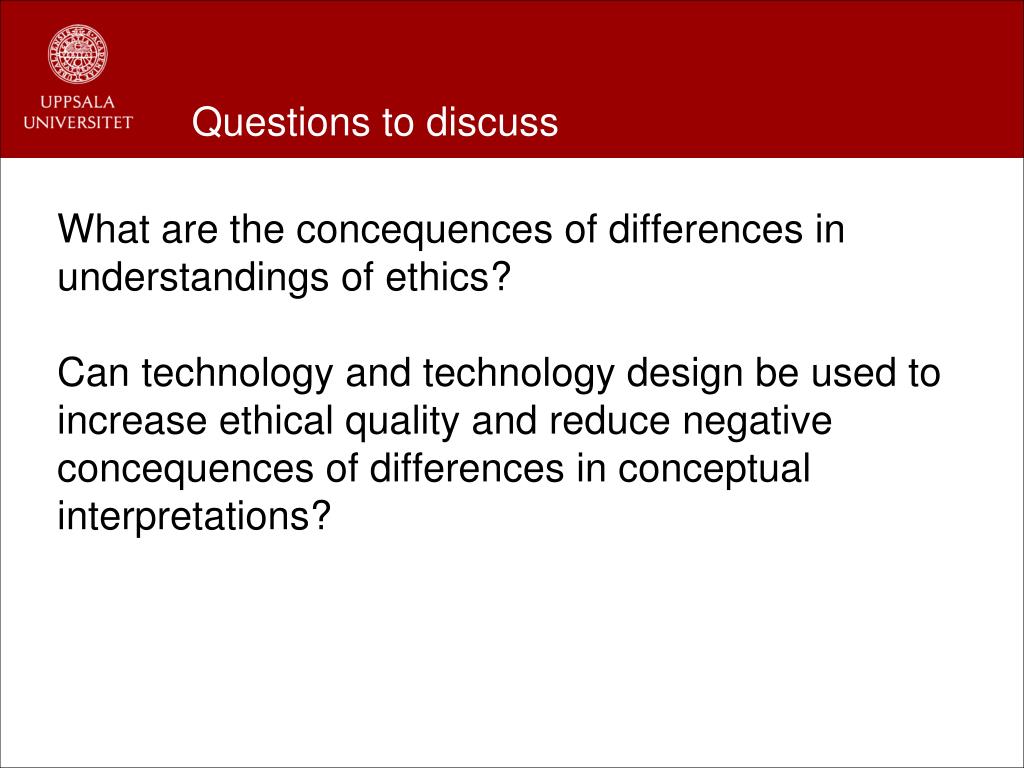 UPPSALA
UNIVERSITET

Questions to discuss

What are the concequences of differences in understandings of ethics?

Can technology and technology design be used to increase ethical quality and reduce negative concequences of differences in conceptual interpretations?